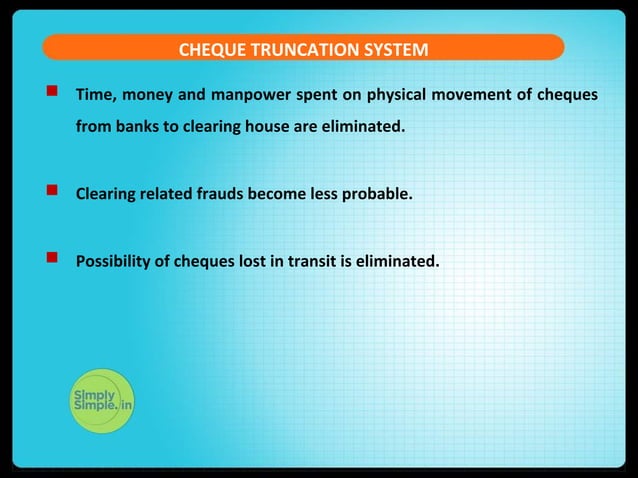 CHEQUE TRUNCATION SYSTEM

Time, money and manpower spent on physical movement of cheques from banks to clearing house are eliminated.

Clearing related frauds become less probable.

Possibility of cheques lost in transit is eliminated.

Simply Simple.in